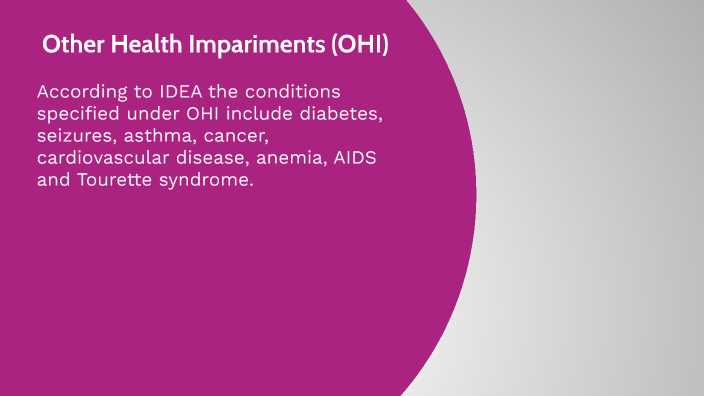 Other Health Impariments (OHI)

According to IDEA the conditions specified under OHI include diabetes, seizures, asthma, cancer, cardiovascular disease, anemia, AIDS and Tourette syndrome.